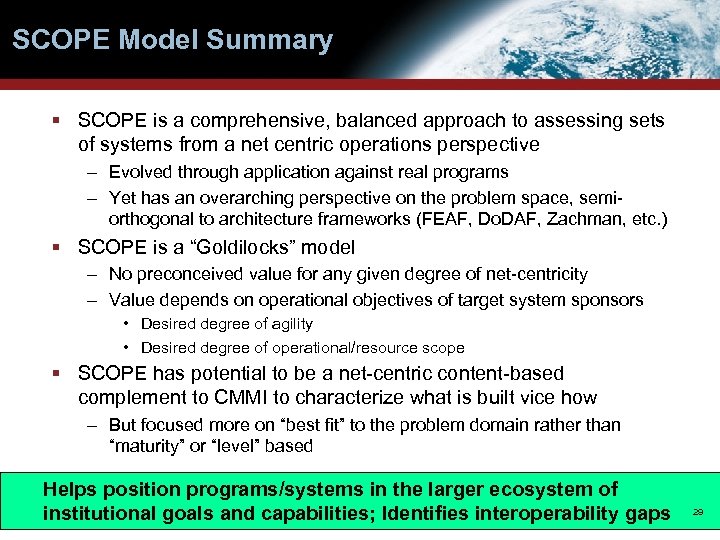 SCOPE Model Summary

▪ SCOPE is a comprehensive, balanced approach to assessing sets of systems from a net centric operations perspective
– Evolved through application against real programs
– Yet has an overarching perspective on the problem space, semi-orthogonal to architecture frameworks (FEAF, DoDAF, Zachman, etc.)

▪ SCOPE is a “Goldilocks” model
– No preconceived value for any given degree of net-centricity
– Value depends on operational objectives of target system sponsors
• Desired degree of agility
• Desired degree of operational/resource scope

▪ SCOPE has potential to be a net-centric content-based complement to CMMI to characterize what is built vice how
– But focused more on “best fit” to the problem domain rather than “maturity” or “level” based

Helps position programs/systems in the larger ecosystem of institutional goals and capabilities; Identifies interoperability gaps

29